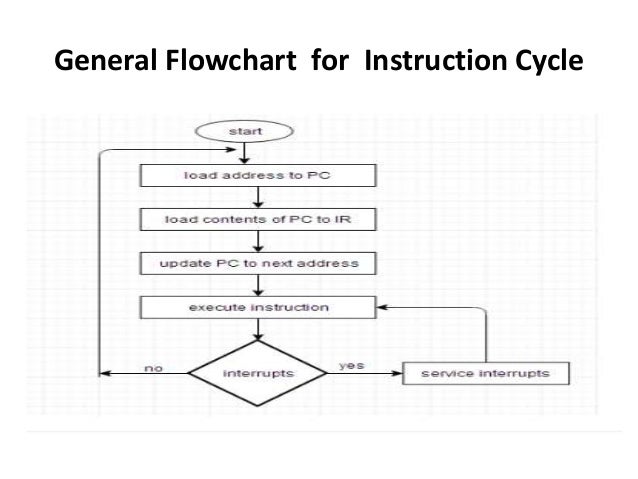 General Flowchart for Instruction Cycle

start

load address to PC

load contents of PC to IR

update PC to next address

execute instruction

no

interrupts

yes

service interrupts